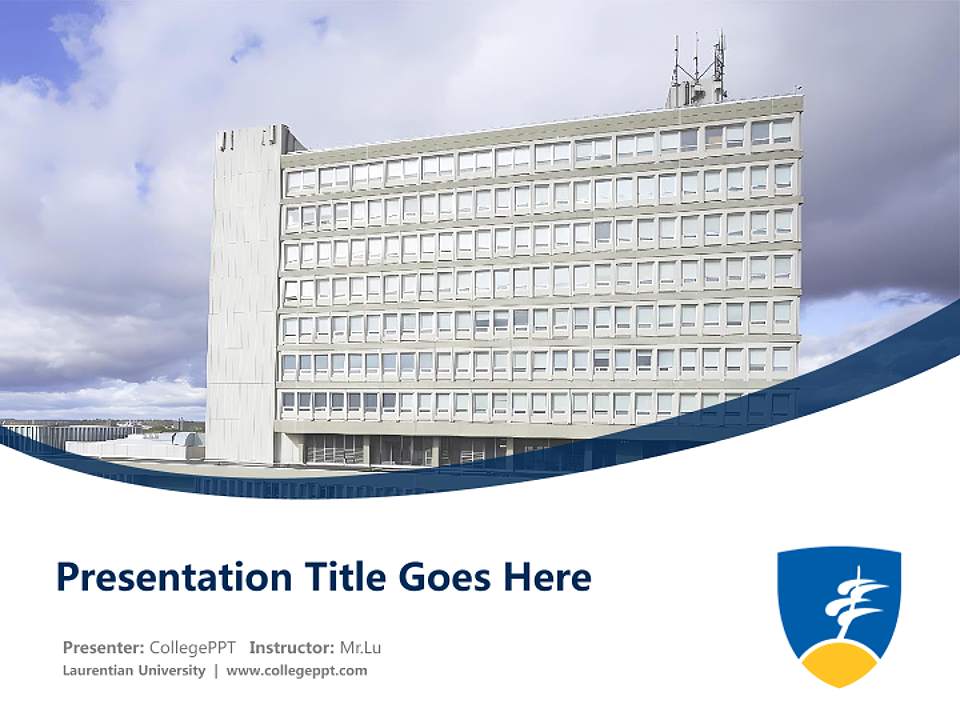 Presentation Title Goes Here

Presenter: CollegePPT Instructor: Mr.Lu
Laurentian University | www.collegeppt.com